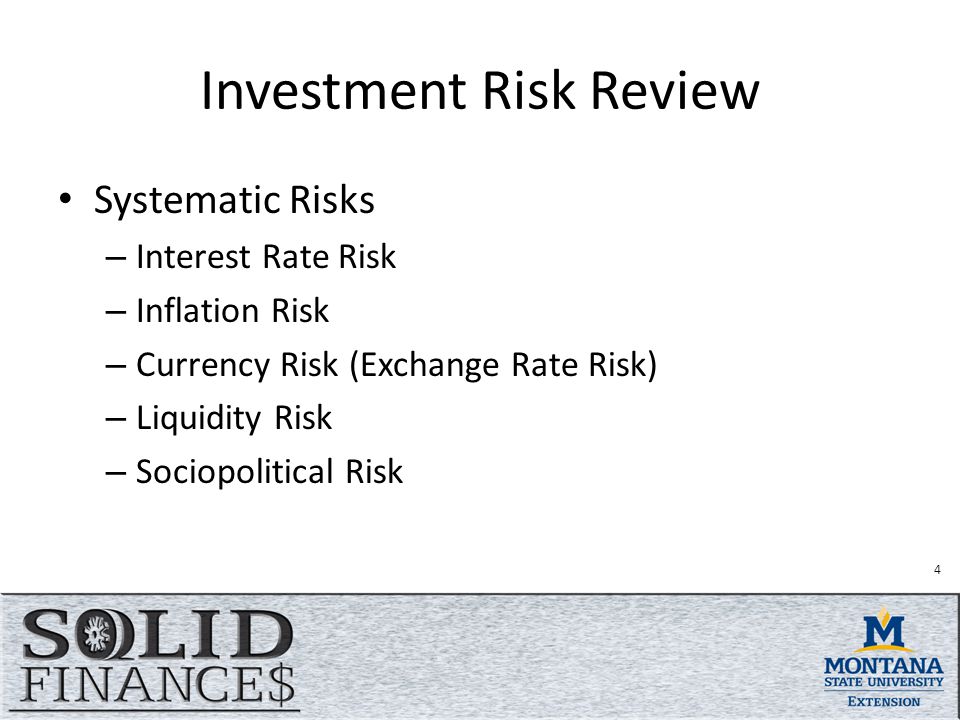 Investment Risk Review

• Systematic Risks
– Interest Rate Risk
– Inflation Risk
– Currency Risk (Exchange Rate Risk)
– Liquidity Risk
– Sociopolitical Risk

4

SOLID FINANCE$

M
MONTANA STATE UNIVERSITY
EXTENSION